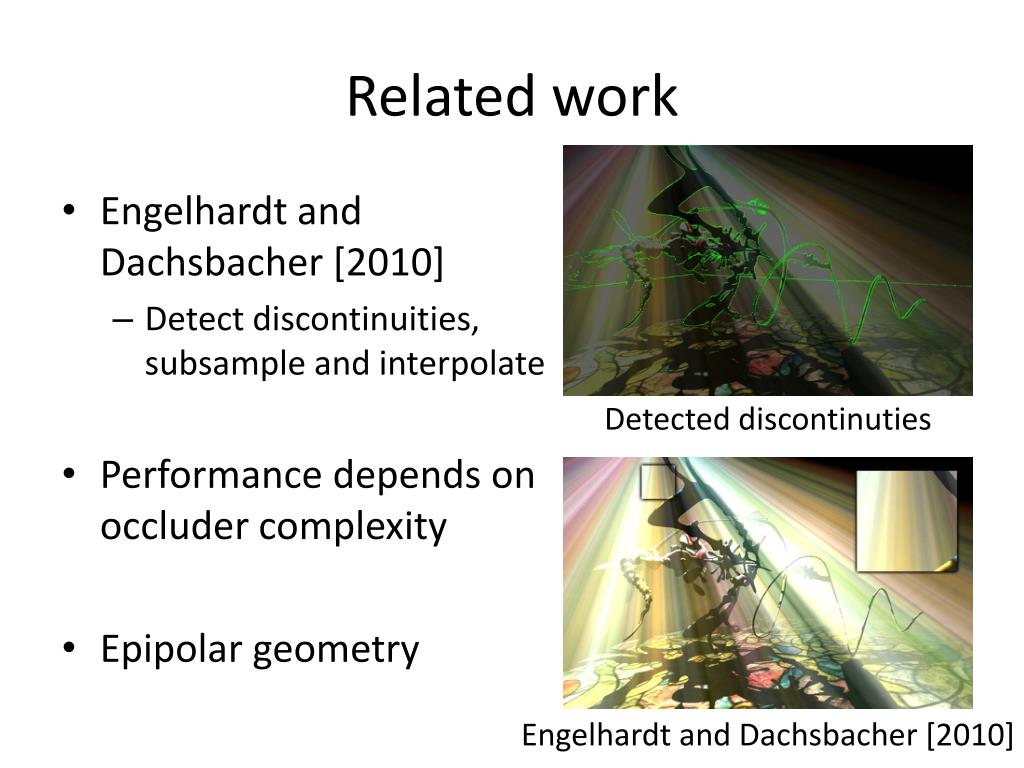 Related work

• Engelhardt and Dachsbacher [2010]
– Detect discontinuities, subsample and interpolate

• Performance depends on occluder complexity

• Epipolar geometry

Detected discontinuties

Engelhardt and Dachsbacher [2010]